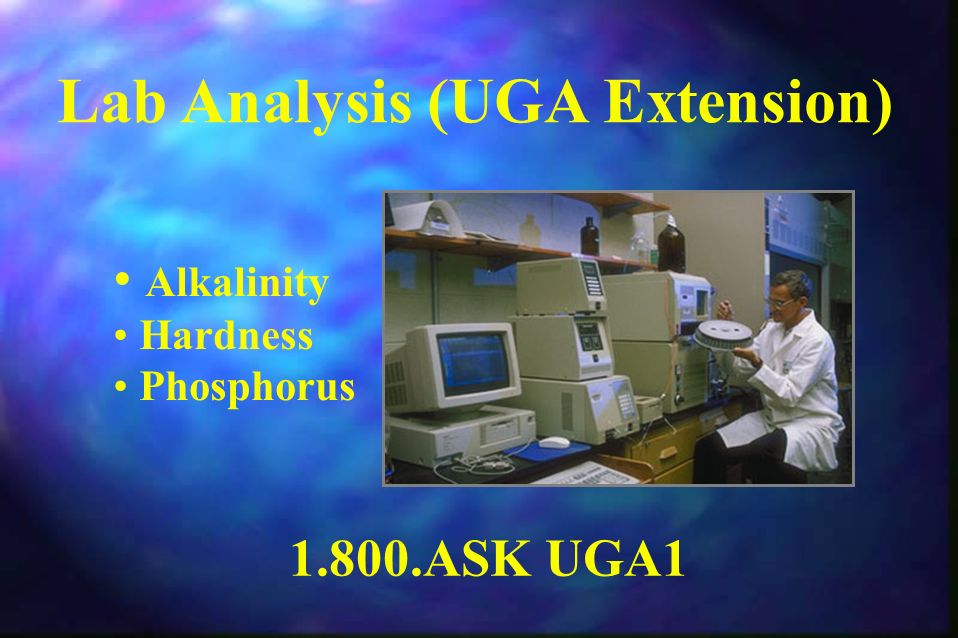 Lab Analysis (UGA Extension)

• Alkalinity
• Hardness
• Phosphorus

1.800.ASK UGA1